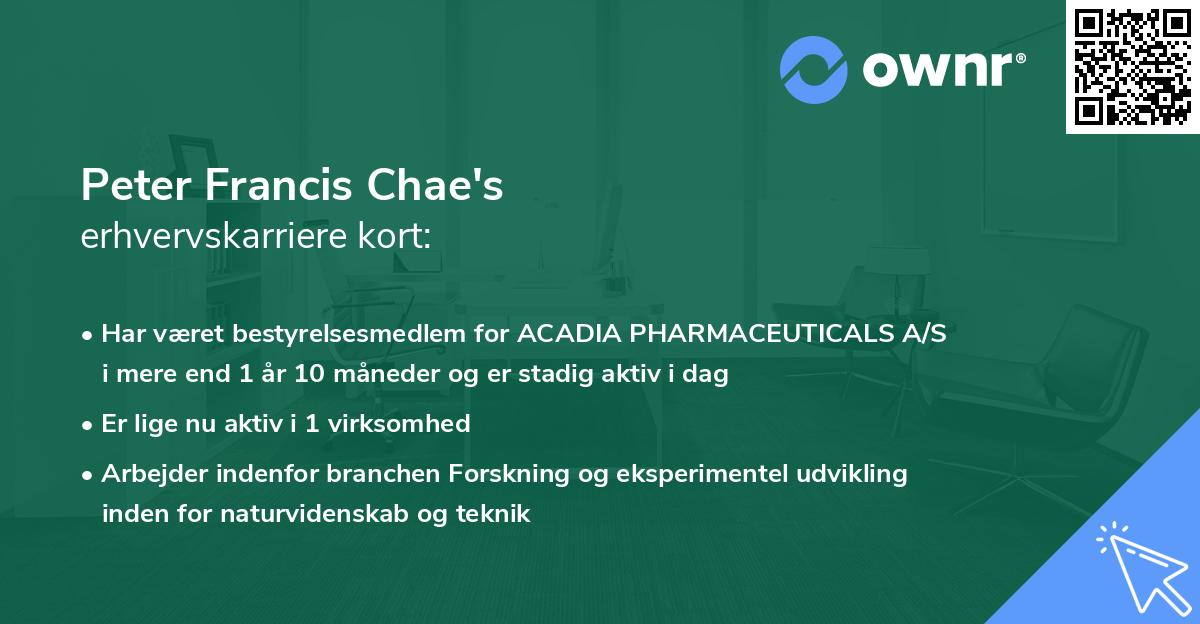 ownr®

Peter Francis Chae's
erhvervskarriere kort:

• Har været bestyrelsesmedlem for ACADIA PHARMACEUTICALS A/S i mere end 1 år 10 måneder og er stadig aktiv i dag

• Er lige nu aktiv i 1 virksomhed

• Arbejder indenfor branchen Forskning og eksperimentel udvikling inden for naturvidenskab og teknik